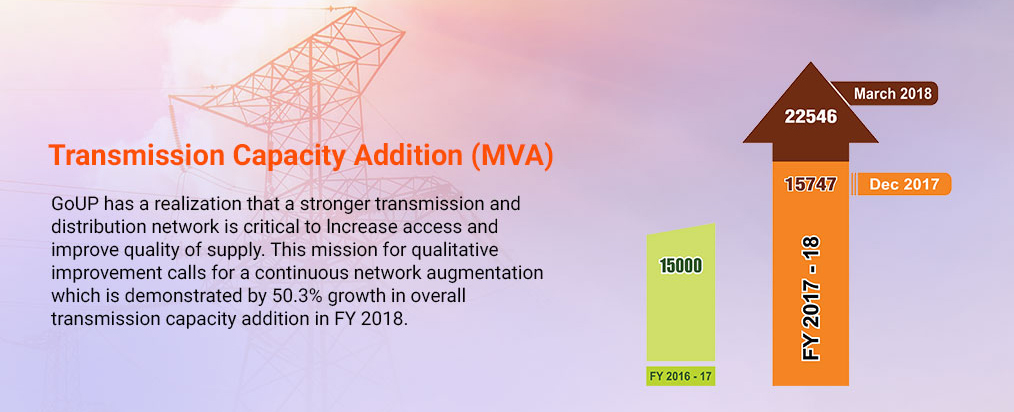 Transmission Capacity Addition (MVA)

GoUP has a realization that a stronger transmission and distribution network is critical to Increase access and improve quality of supply. This mission for qualitative improvement calls for a continuous network augmentation which is demonstrated by 50.3% growth in overall transmission capacity addition in FY 2018.

15000

FY 2016 - 17

22546

March 2018

15747

Dec 2017

FY 2017 - 18